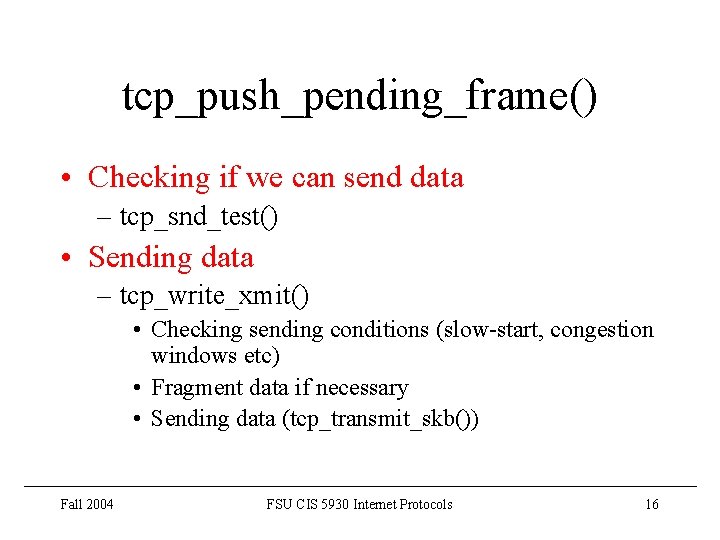 tcp_push_pending_frame()

• Checking if we can send data
– tcp_snd_test()

• Sending data
– tcp_write_xmit()
• Checking sending conditions (slow-start, congestion windows etc)
• Fragment data if necessary
• Sending data (tcp_transmit_skb())

Fall 2004

FSU CIS 5930 Internet Protocols

16